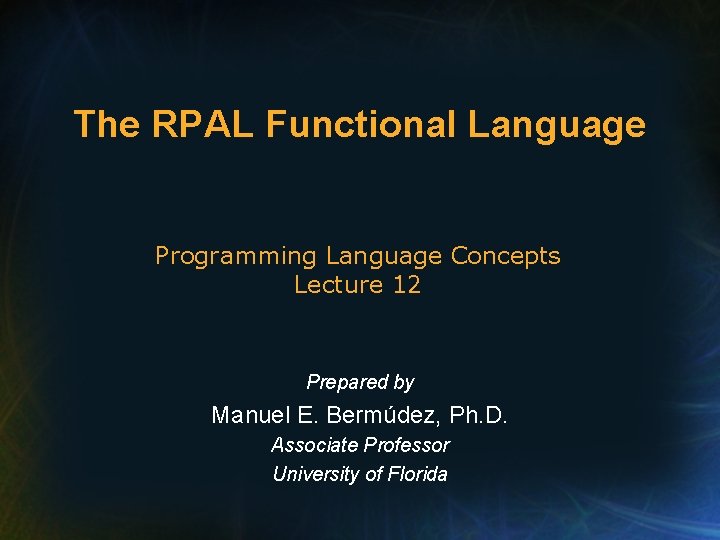 The RPAL Functional Language

Programming Language Concepts
Lecture 12

Prepared by
Manuel E. Bermúdez, Ph.D.
Associate Professor
University of Florida